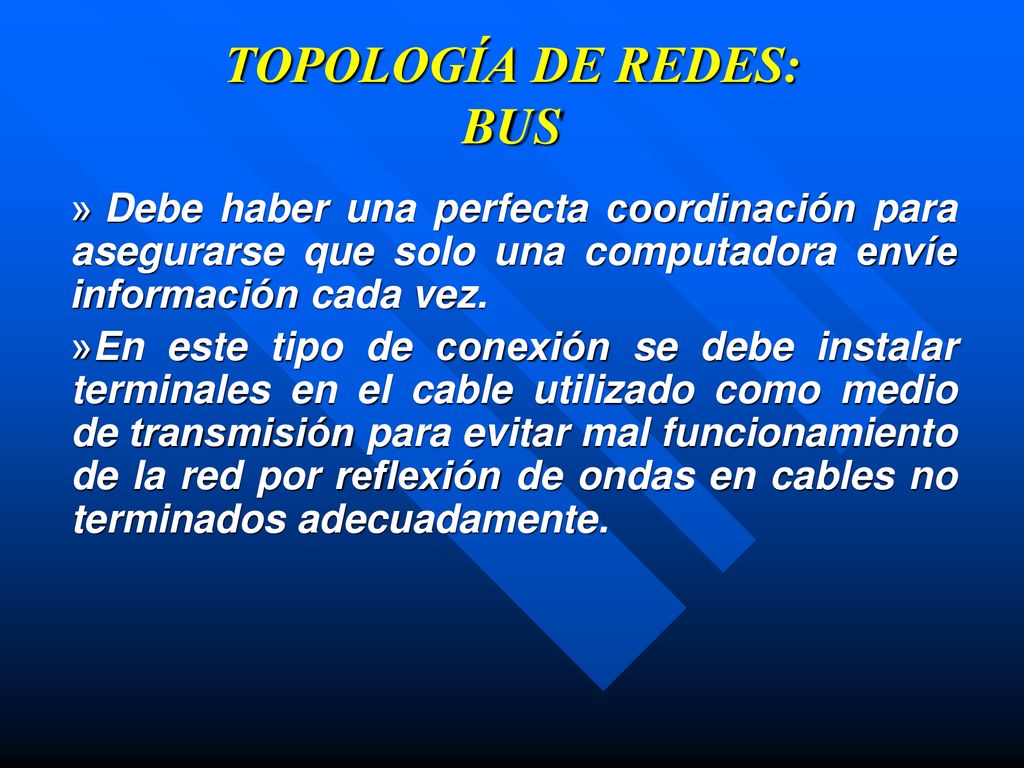 TOPOLOGÍA DE REDES:
BUS

» Debe haber una perfecta coordinación para asegurarse que solo una computadora envíe información cada vez.

»En este tipo de conexión se debe instalar terminales en el cable utilizado como medio de transmisión para evitar mal funcionamiento de la red por reflexión de ondas en cables no terminados adecuadamente.